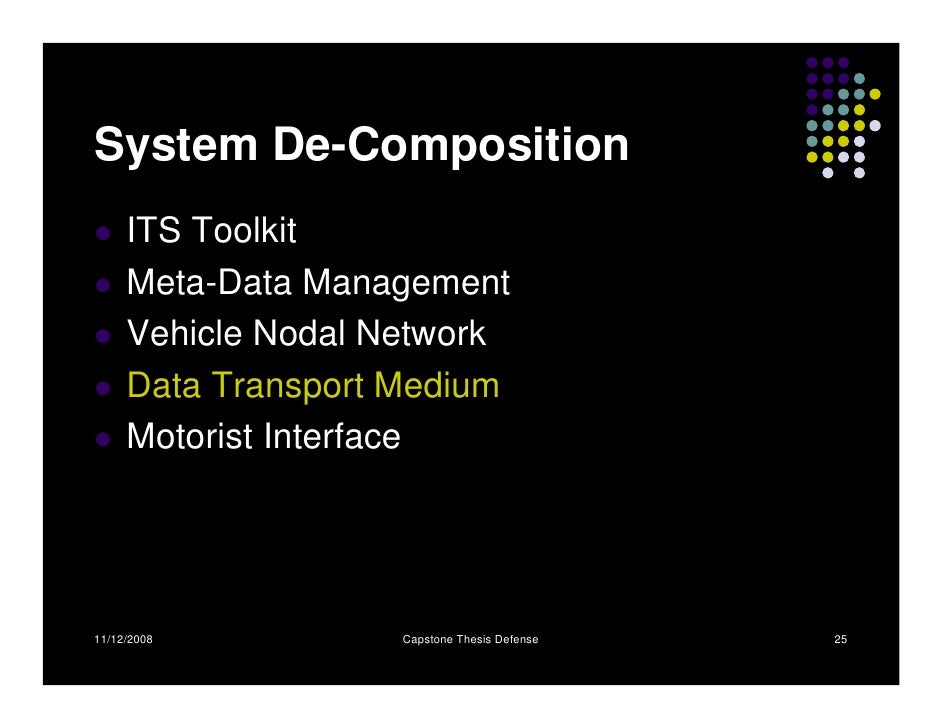 System De-Composition

- ITS Toolkit
- Meta-Data Management
- Vehicle Nodal Network
- Data Transport Medium
- Motorist Interface

11/12/2008

Capstone Thesis Defense

25